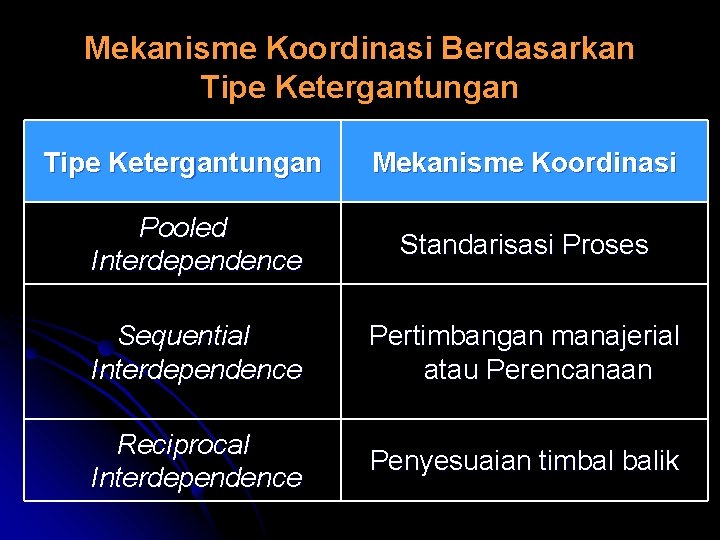 Mekanisme Koordinasi Berdasarkan Tipe Ketergantungan

| Tipe Ketergantungan | Mekanisme Koordinasi |
|---|---|
| Pooled Interdependence | Standarisasi Proses |
| Sequential Interdependence | Pertimbangan manajerial atau Perencanaan |
| Reciprocal Interdependence | Penyesuaian timbal balik |